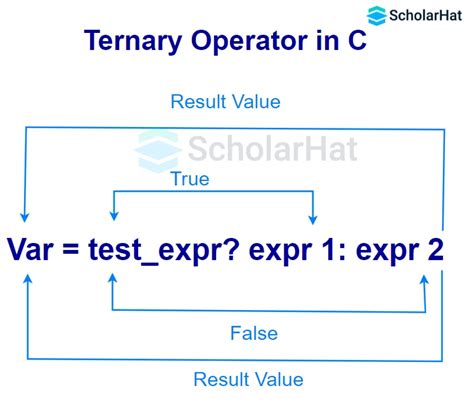 ScholarHat

Ternary Operator in C

Result Value

ScholarHat

True

Var = test_expr? expr 1: expr 2

False

Result Value